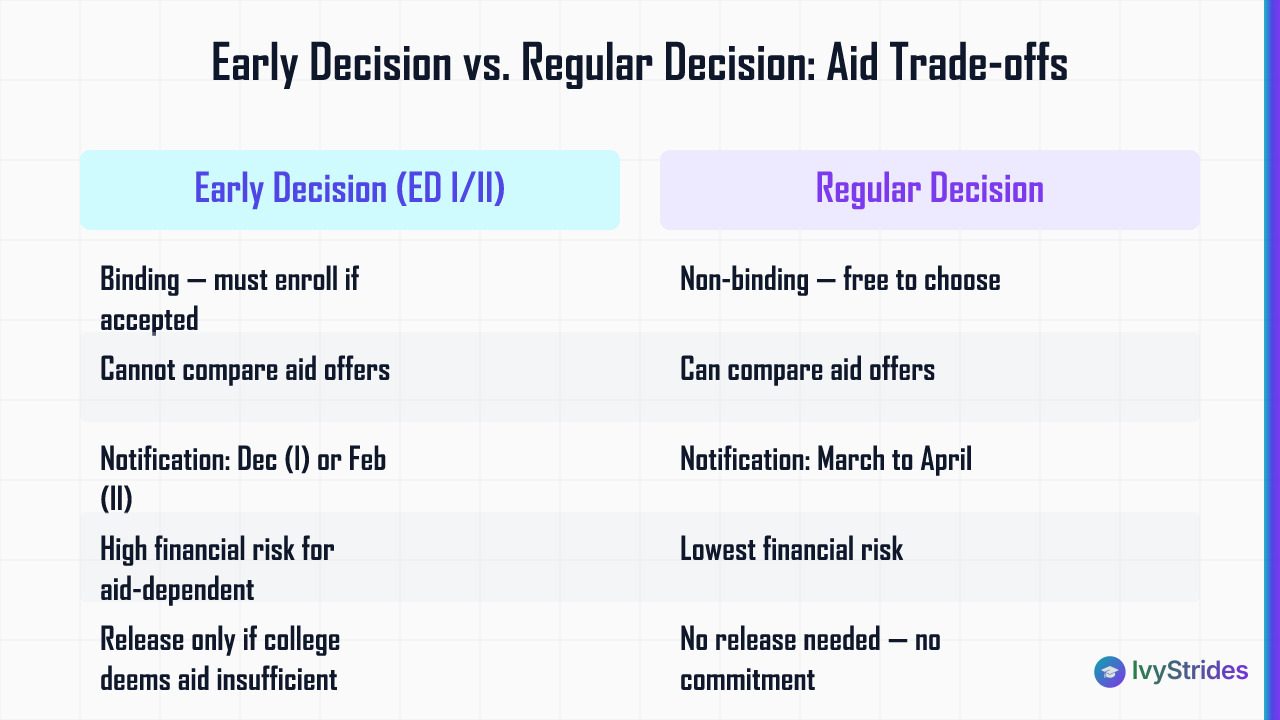 Early Decision vs. Regular Decision: Aid Trade-offs

| Early Decision (ED I/II) | Regular Decision |
|---|---|
| Binding — must enroll if accepted | Non-binding — free to choose |
| Cannot compare aid offers | Can compare aid offers |
| Notification: Dec (I) or Feb (II) | Notification: March to April |
| High financial risk for aid-dependent | Lowest financial risk |
| Release only if college deems aid insufficient | No release needed — no commitment |

IvyStrides